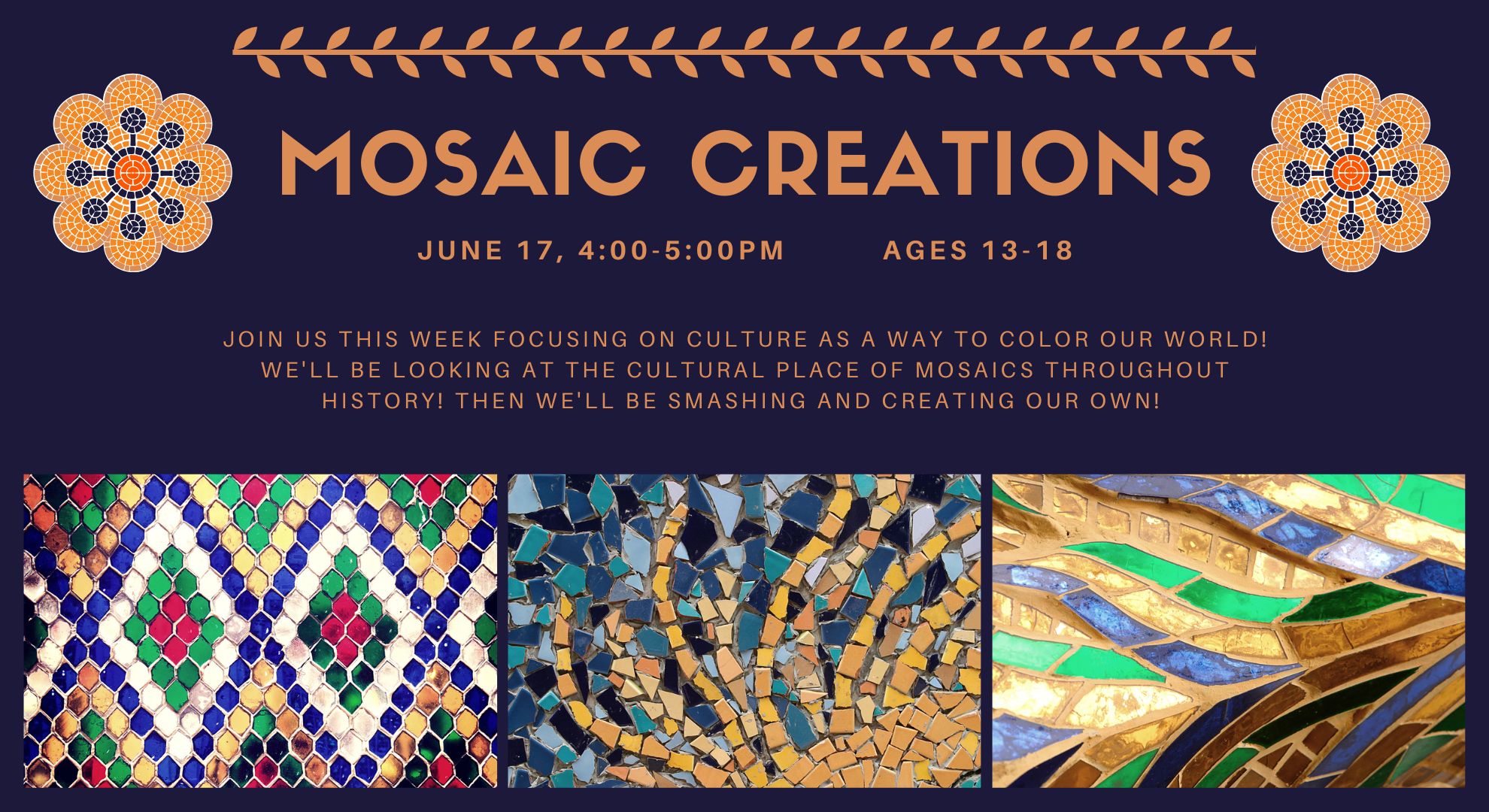 MOSAIC CREATIONS

JUNE 17, 4:00-5:00PM AGES 13-18

JOIN US THIS WEEK FOCUSING ON CULTURE AS A WAY TO COLOR OUR WORLD! WE'LL BE LOOKING AT THE CULTURAL PLACE OF MOSAICS THROUGHOUT HISTORY! THEN WE'LL BE SMASHING AND CREATING OUR OWN!